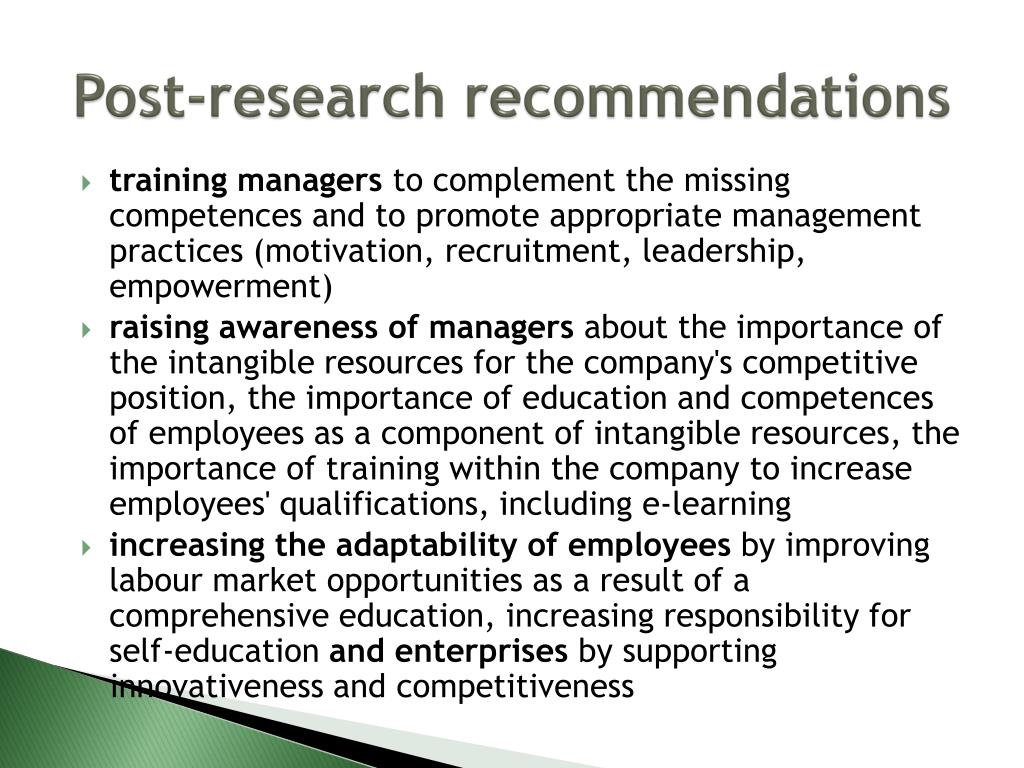 Post-research recommendations

training managers to complement the missing competences and to promote appropriate management practices (motivation, recruitment, leadership, empowerment)

raising awareness of managers about the importance of the intangible resources for the company's competitive position, the importance of education and competences of employees as a component of intangible resources, the importance of training within the company to increase employees' qualifications, including e-learning

increasing the adaptability of employees by improving labour market opportunities as a result of a comprehensive education, increasing responsibility for self-education and enterprises by supporting innovativeness and competitiveness